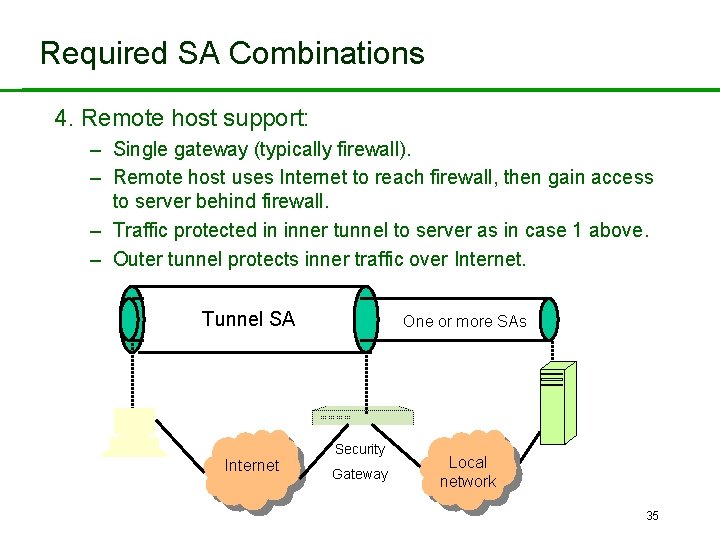 Required SA Combinations

4. Remote host support:

– Single gateway (typically firewall).

– Remote host uses Internet to reach firewall, then gain access to server behind firewall.

– Traffic protected in inner tunnel to server as in case 1 above.

– Outer tunnel protects inner traffic over Internet.

Tunnel SA

One or more SAs

Internet

Security

Gateway

Local network

35